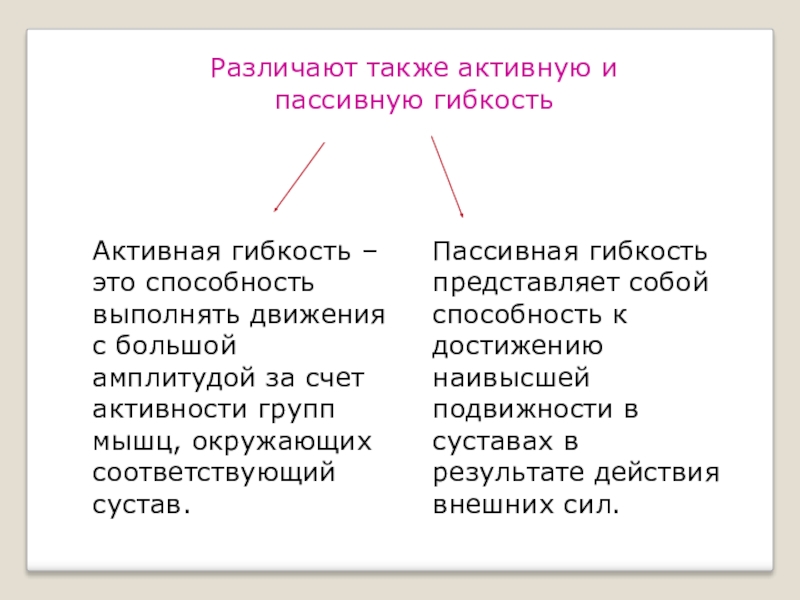 Различают также активную и пассивную гибкость

Активная гибкость – это способность выполнять движения с большой амплитудой за счет активности групп мышц, окружающих соответствующий сустав.

Пассивная гибкость представляет собой способность к достижению наивысшей подвижности в суставах в результате действия внешних сил.